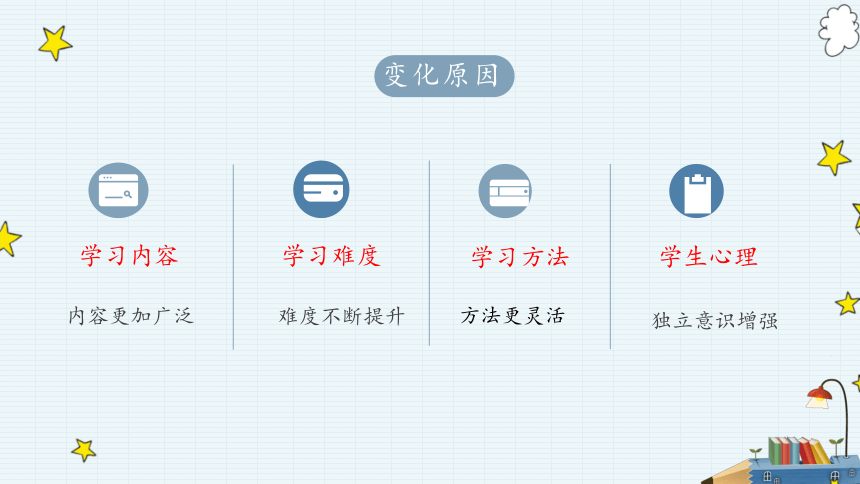 变化原因

学习内容

内容更加广泛

学习难度

难度不断提升

学习方法

方法更灵活

学生心理

独立意识增强